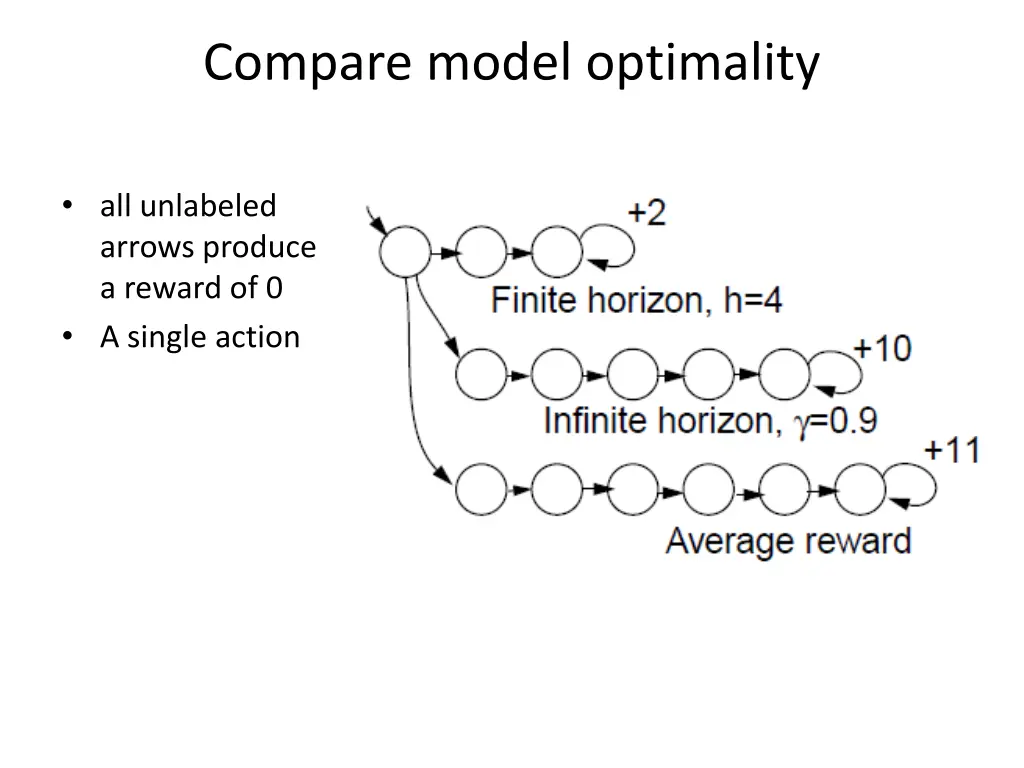 Compare model optimality

• all unlabeled arrows produce a reward of 0
• A single action

+2
Finite horizon, h=4
+10
Infinite horizon, $\gamma$=0.9
+11
Average reward